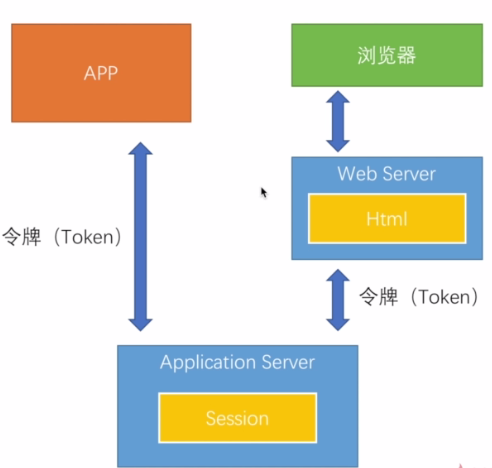 APP

浏览器

Web Server

Html

令牌（Token）

令牌（Token）

Application Server

Session